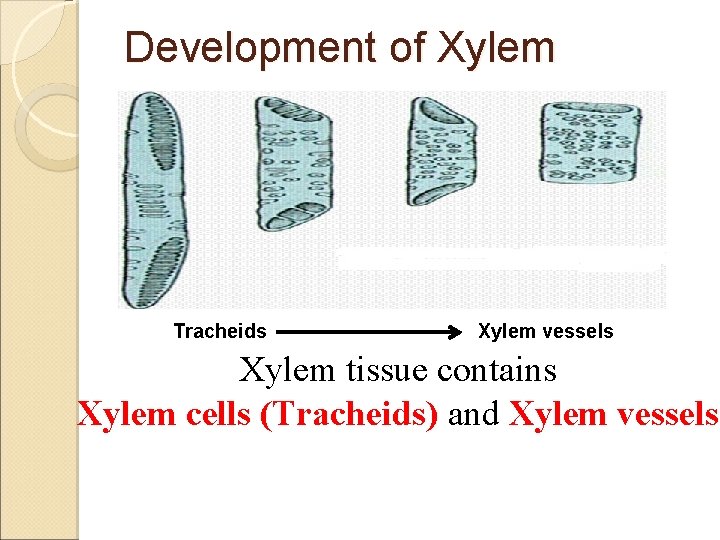 Development of Xylem

Tracheids → Xylem vessels

Xylem tissue contains
Xylem cells (Tracheids) and Xylem vessels